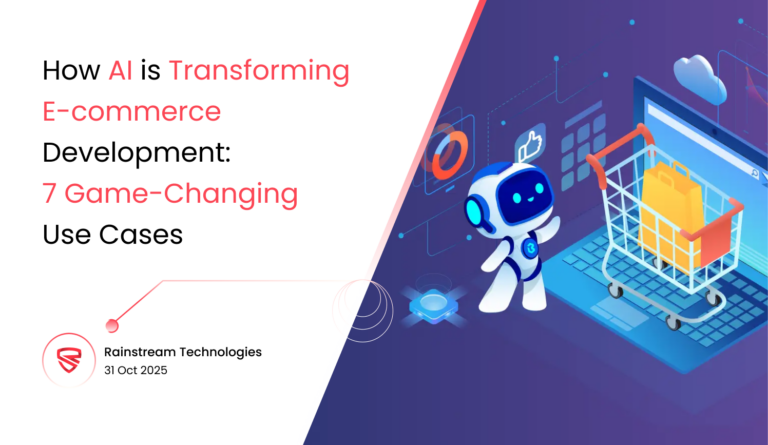 How AI is Transforming E-commerce Development: 7 Game-Changing Use Cases

Rainstream Technologies
31 Oct 2025